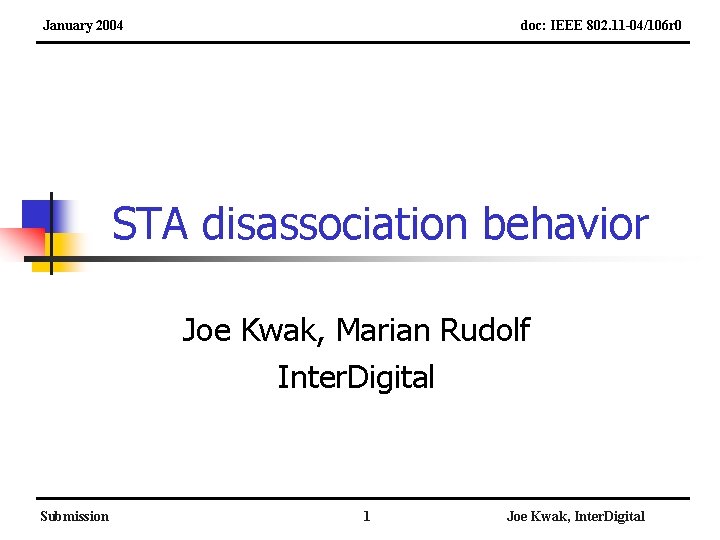 January 2004

doc: IEEE 802.11-04/106r0

STA disassociation behavior

Joe Kwak, Marian Rudolf
InterDigital

Submission

1

Joe Kwak, InterDigital